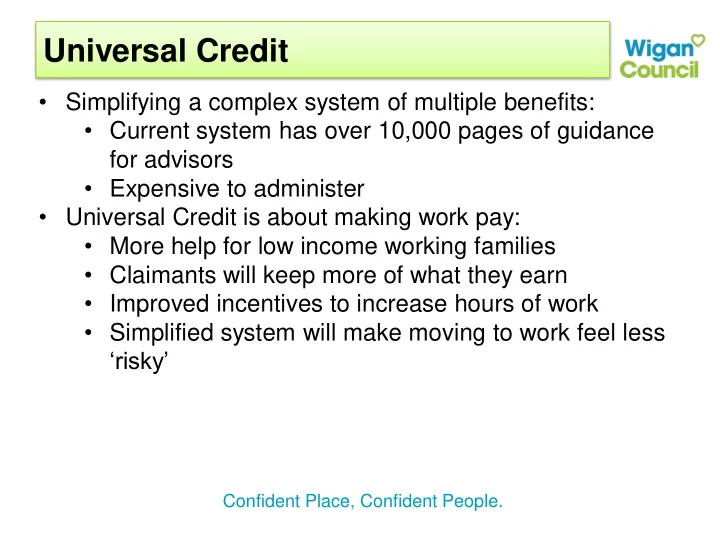 Universal Credit

Wigan Council

• Simplifying a complex system of multiple benefits:
  • Current system has over 10,000 pages of guidance for advisors
  • Expensive to administer
• Universal Credit is about making work pay:
  • More help for low income working families
  • Claimants will keep more of what they earn
  • Improved incentives to increase hours of work
  • Simplified system will make moving to work feel less ‘risky’

Confident Place, Confident People.